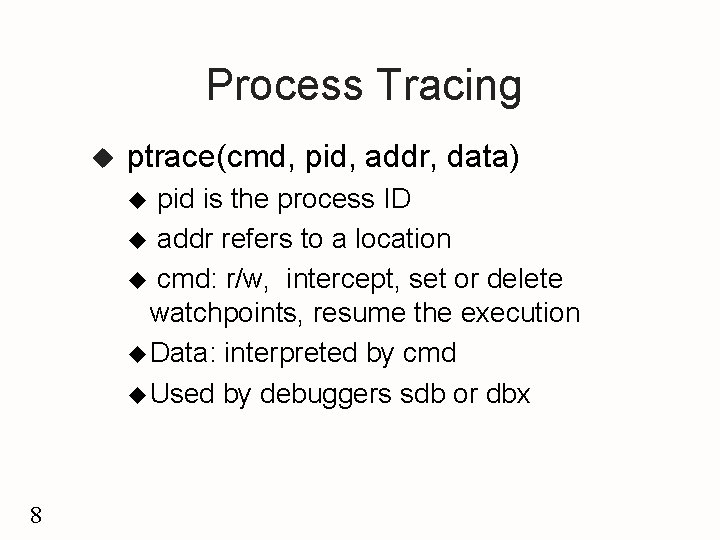 Process Tracing

◆ ptrace(cmd, pid, addr, data)

◆ pid is the process ID

◆ addr refers to a location

◆ cmd: r/w, intercept, set or delete watchpoints, resume the execution

◆ Data: interpreted by cmd

◆ Used by debuggers sdb or dbx

8